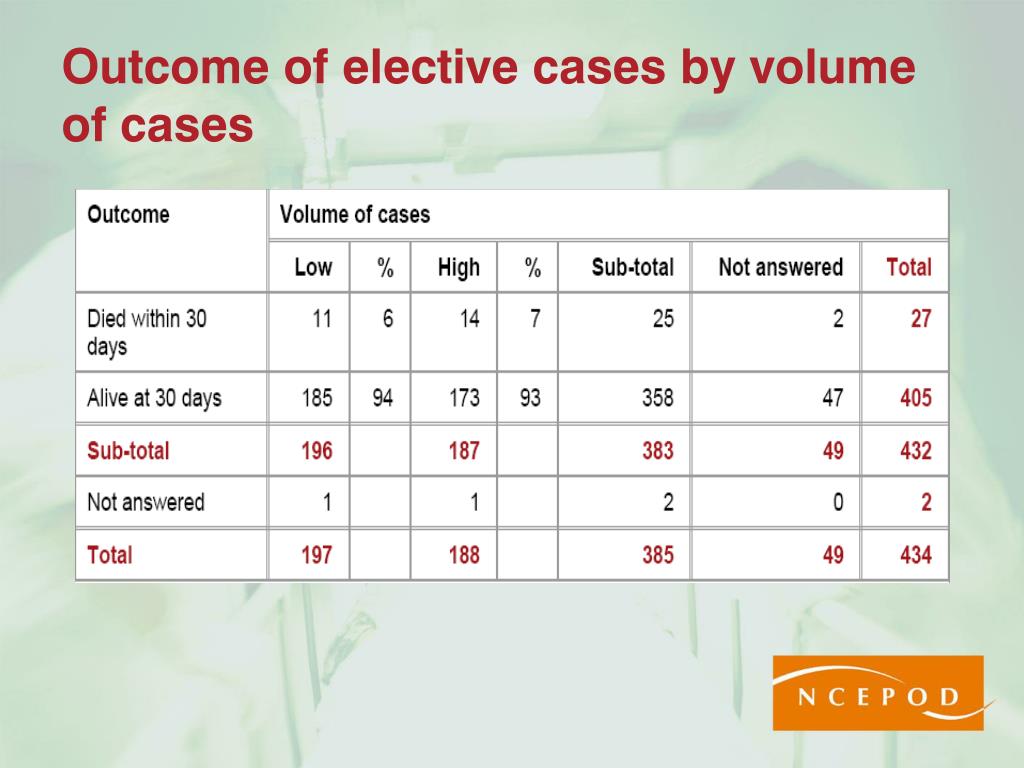 Outcome of elective cases by volume of cases

| Outcome | Volume of cases | | | | | | |
|---|---|---|---|---|---|---|---|
| | Low | % | High | % | Sub-total | Not answered | Total |
| Died within 30 days | 11 | 6 | 14 | 7 | 25 | 2 | 27 |
| Alive at 30 days | 185 | 94 | 173 | 93 | 358 | 47 | 405 |
| Sub-total | 196 | | 187 | | 383 | 49 | 432 |
| Not answered | 1 | | 1 | | 2 | 0 | 2 |
| Total | 197 | | 188 | | 385 | 49 | 434 |

NCEPOD